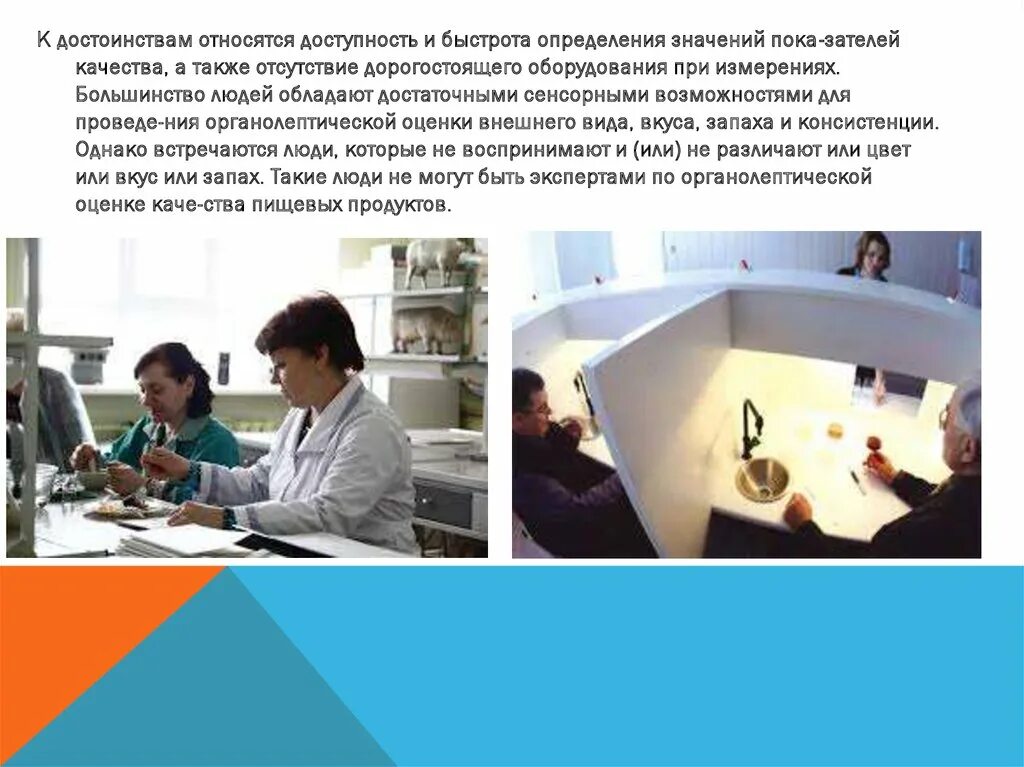 К достоинствам относятся доступность и быстрота определения значений пока-зателей качества, а также отсутствие дорогостоящего оборудования при измерениях. Большинство людей обладают достаточными сенсорными возможностями для проведе-ния органолептической оценки внешнего вида, вкуса, запаха и консистенции. Однако встречаются люди, которые не воспринимают и (или) не различают или цвет или вкус или запах. Такие люди не могут быть экспертами по органолептической оценке каче-ства пищевых продуктов.